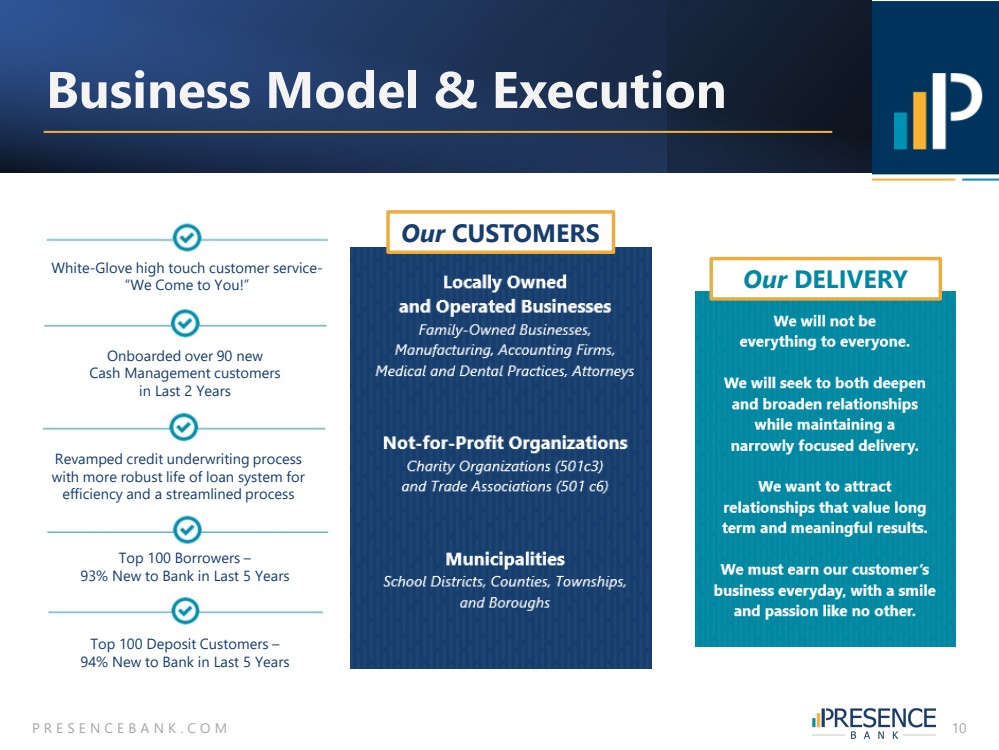 Business Model & Execution

White-Glove high touch customer service- "We Come to You!"

Onboarded over 90 new Cash Management customers in Last 2 Years

Revamped credit underwriting process with more robust life of loan system for efficiency and a streamlined process

Top 100 Borrowers – 93% New to Bank in Last 5 Years

Top 100 Deposit Customers – 94% New to Bank in Last 5 Years

Our CUSTOMERS

Locally Owned and Operated Businesses
Family-Owned Businesses, Manufacturing, Accounting Firms, Medical and Dental Practices, Attorneys

Not-for-Profit Organizations
Charity Organizations (501c3) and Trade Associations (501 c6)

Municipalities
School Districts, Counties, Townships, and Boroughs

Our DELIVERY

We will not be everything to everyone.

We will seek to both deepen and broaden relationships while maintaining a narrowly focused delivery.

We want to attract relationships that value long term and meaningful results.

We must earn our customer's business everyday, with a smile and passion like no other.

PRESENCEBANK.COM

PRESENCE BANK

10